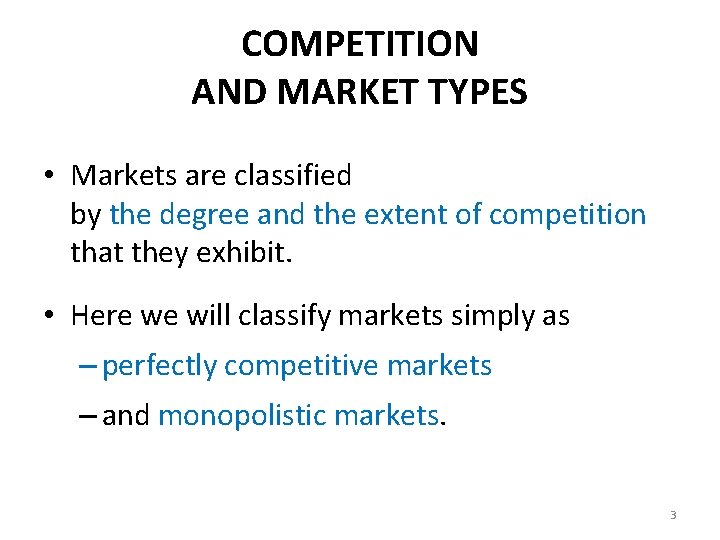 COMPETITION
AND MARKET TYPES

• Markets are classified by the degree and the extent of competition that they exhibit.

• Here we will classify markets simply as

– perfectly competitive markets

– and monopolistic markets.

3